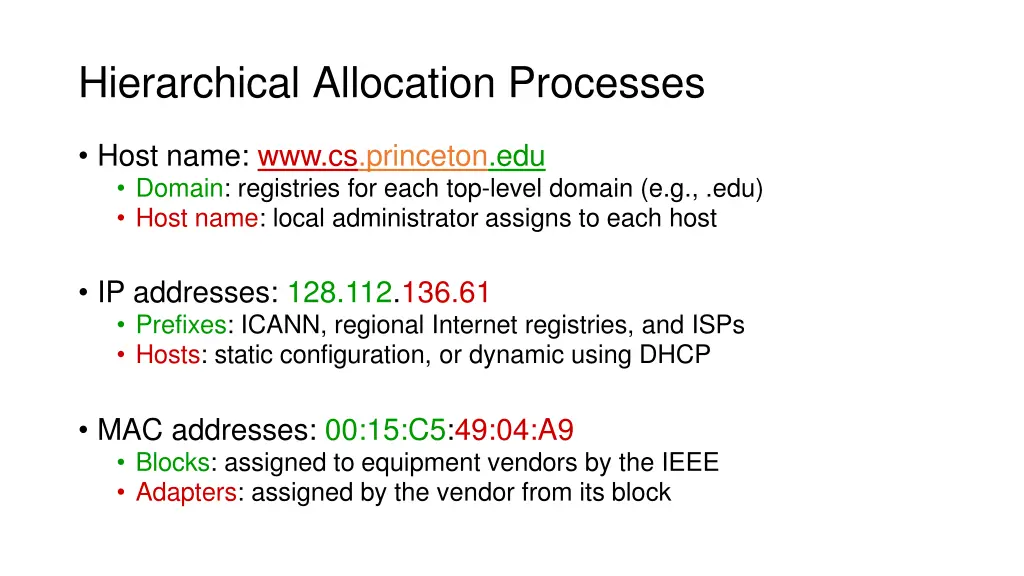 Hierarchical Allocation Processes

• Host name: www.cs.princeton.edu
  • Domain: registries for each top-level domain (e.g., .edu)
  • Host name: local administrator assigns to each host

• IP addresses: 128.112.136.61
  • Prefixes: ICANN, regional Internet registries, and ISPs
  • Hosts: static configuration, or dynamic using DHCP

• MAC addresses: 00:15:C5:49:04:A9
  • Blocks: assigned to equipment vendors by the IEEE
  • Adapters: assigned by the vendor from its block